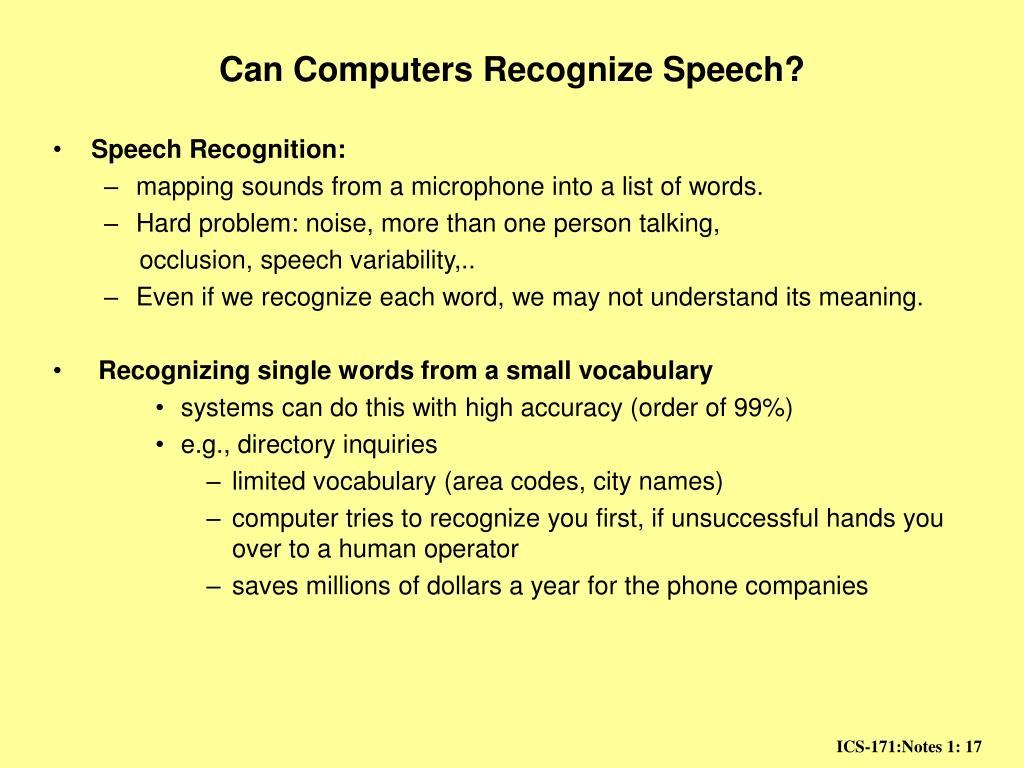 Can Computers Recognize Speech?

• Speech Recognition:
– mapping sounds from a microphone into a list of words.
– Hard problem: noise, more than one person talking, occlusion, speech variability,..
– Even if we recognize each word, we may not understand its meaning.

• Recognizing single words from a small vocabulary
• systems can do this with high accuracy (order of 99%)
• e.g., directory inquiries
– limited vocabulary (area codes, city names)
– computer tries to recognize you first, if unsuccessful hands you over to a human operator
– saves millions of dollars a year for the phone companies

ICS-171:Notes 1: 17